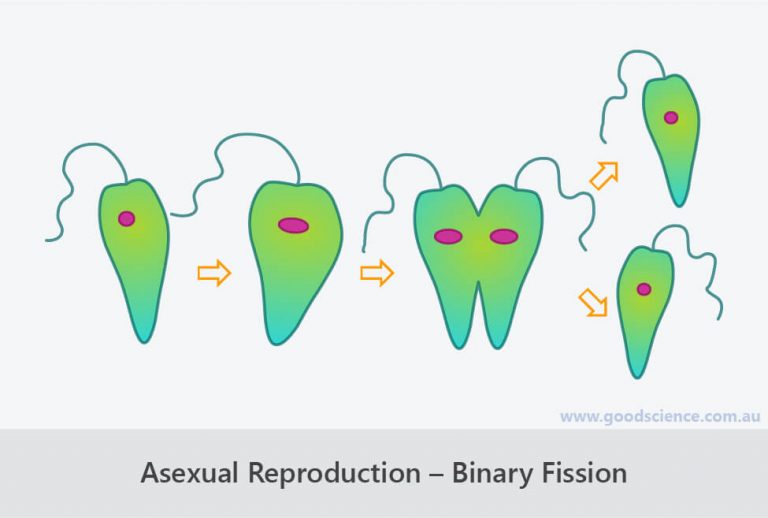 www.goodscience.com.au

Asexual Reproduction – Binary Fission